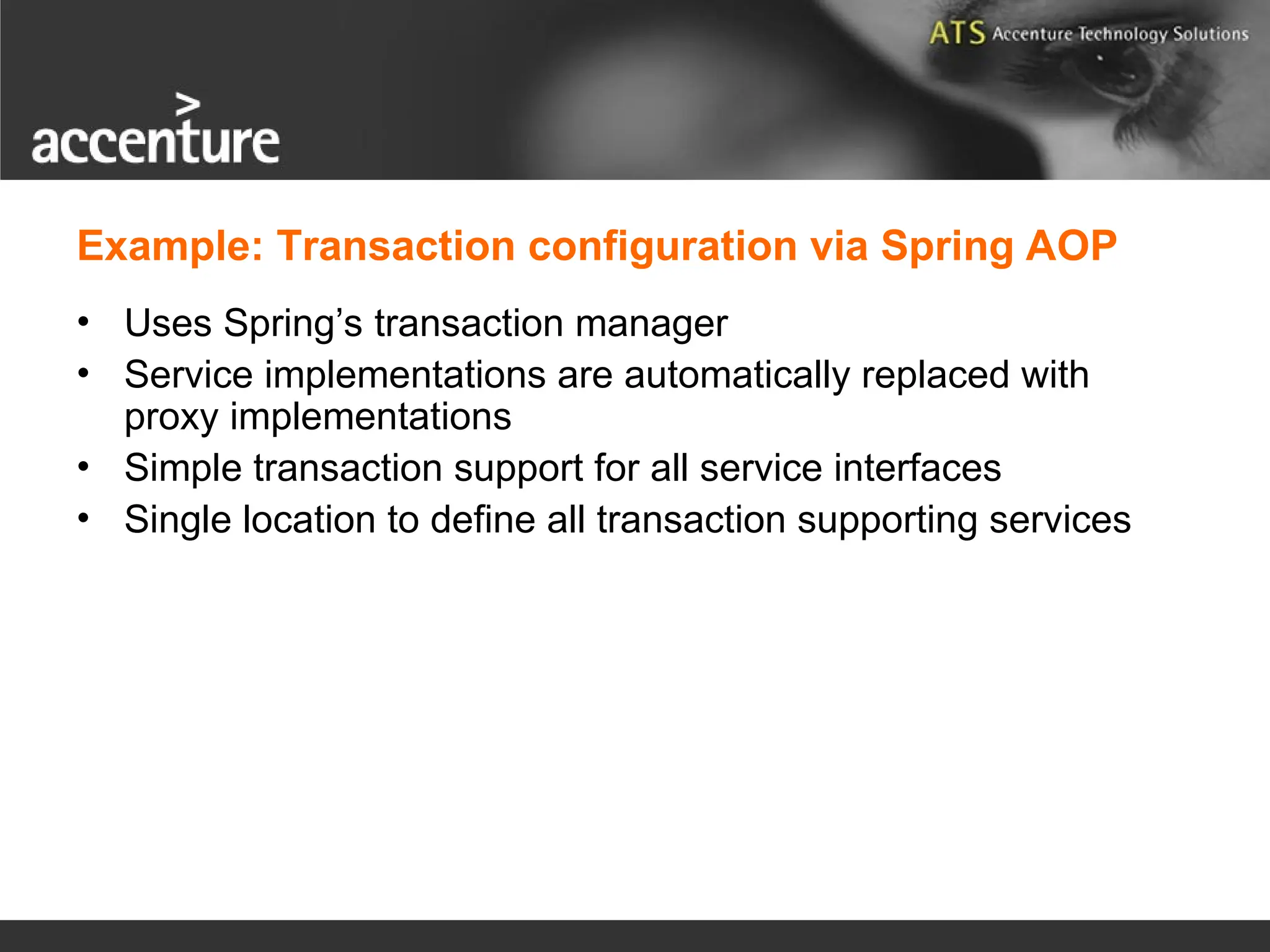 ATS Accenture Technology Solutions

accenture

Example: Transaction configuration via Spring AOP

• Uses Spring’s transaction manager
• Service implementations are automatically replaced with proxy implementations
• Simple transaction support for all service interfaces
• Single location to define all transaction supporting services